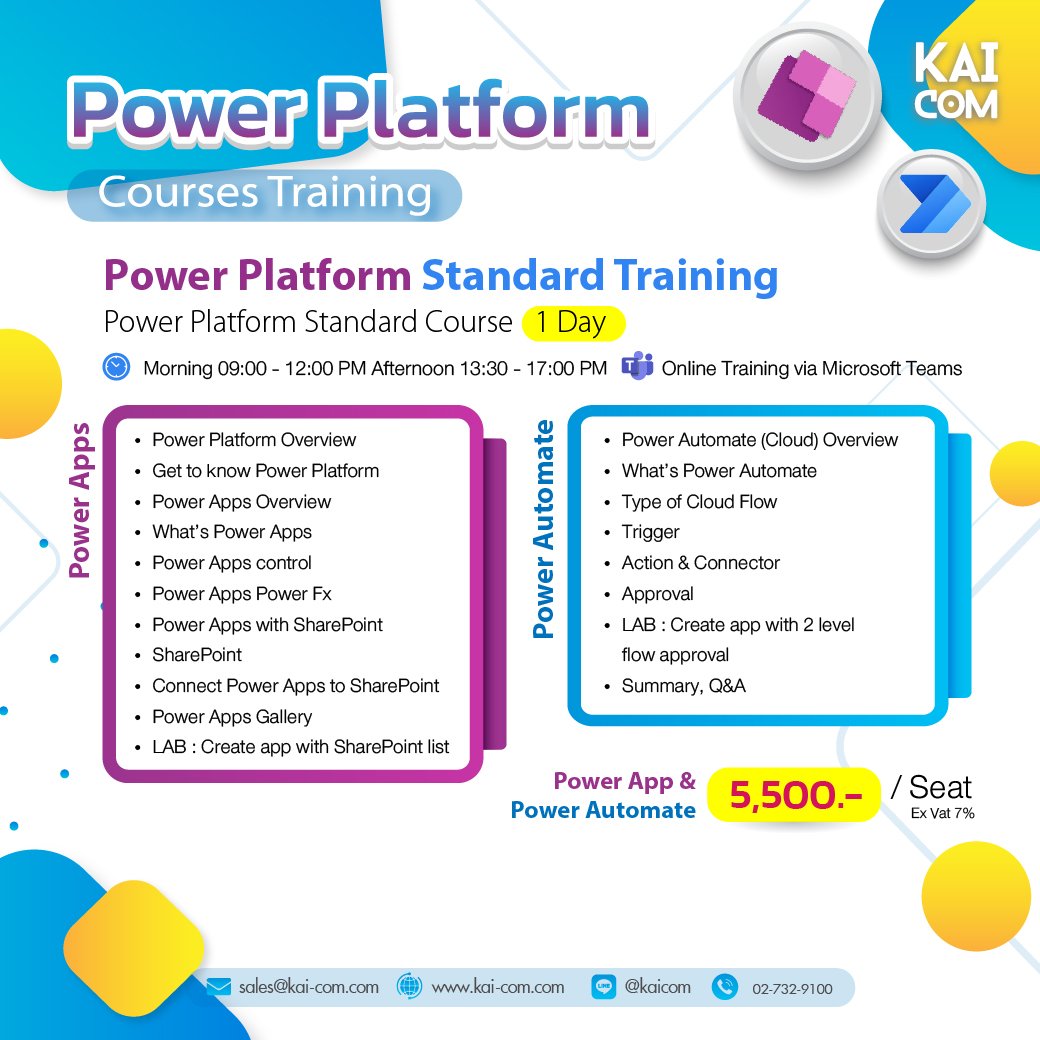 Power Platform
Courses Training

KAI COM

Power Platform Standard Training
Power Platform Standard Course 1 Day

Morning 09:00 - 12:00 PM Afternoon 13:30 - 17:00 PM Online Training via Microsoft Teams

Power Apps
- Power Platform Overview
- Get to know Power Platform
- Power Apps Overview
- What's Power Apps
- Power Apps control
- Power Apps Power Fx
- Power Apps with SharePoint
- SharePoint
- Connect Power Apps to SharePoint
- Power Apps Gallery
- LAB : Create app with SharePoint list

Power Automate
- Power Automate (Cloud) Overview
- What's Power Automate
- Type of Cloud Flow
- Trigger
- Action & Connector
- Approval
- LAB : Create app with 2 level flow approval
- Summary, Q&A

Power App & Power Automate 5,500.- / Seat
Ex Vat 7%

sales@kai-com.com www.kai-com.com @kaicom 02-732-9100